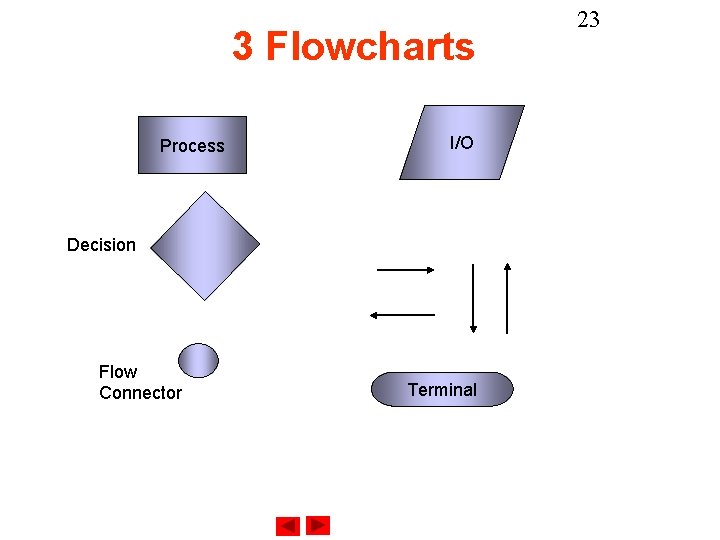 23

3 Flowcharts

Process

I/O

Decision

Flow Connector

Terminal